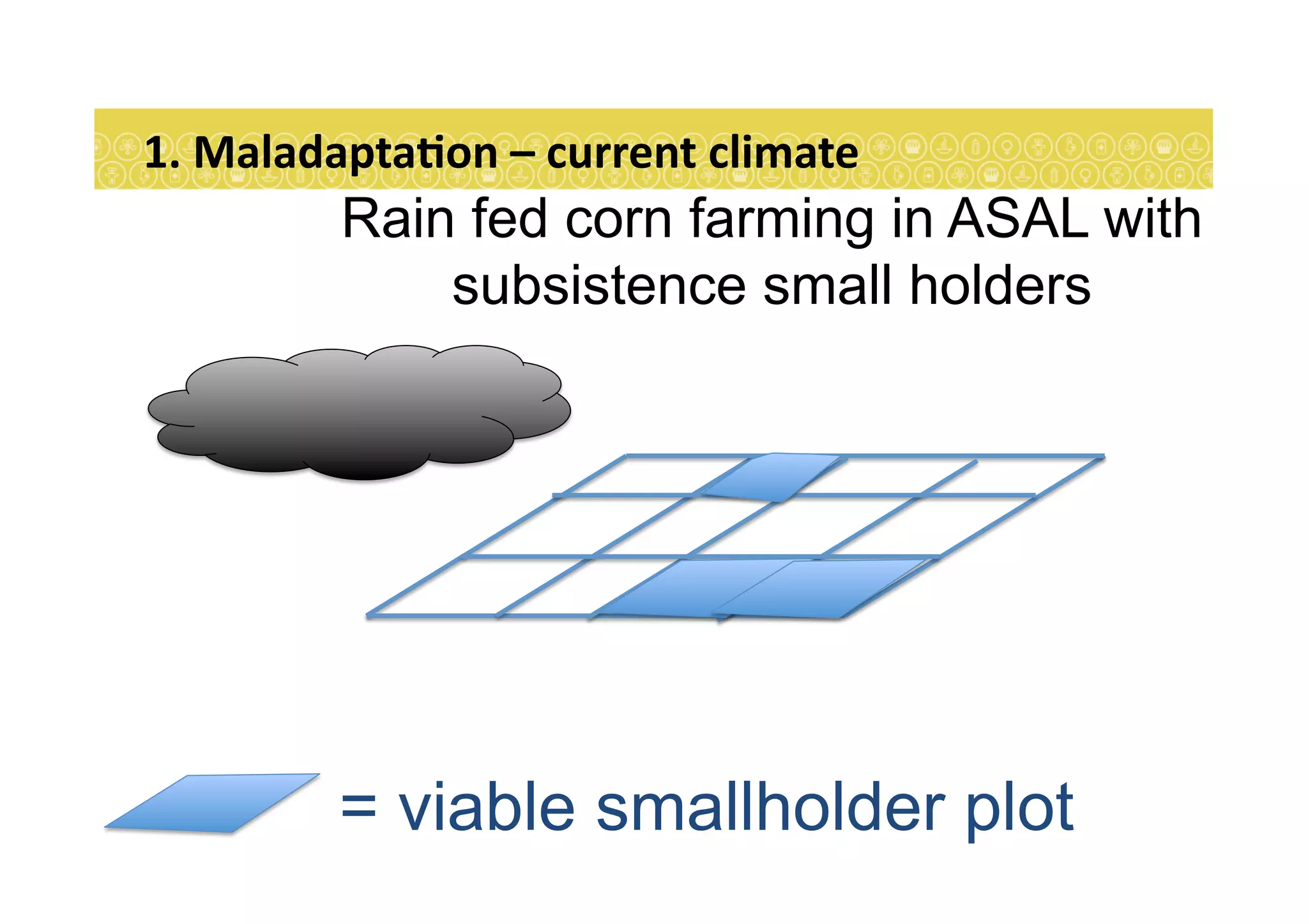 1. Maladaptation – current climate

Rain fed corn farming in ASAL with subsistence small holders

= viable smallholder plot